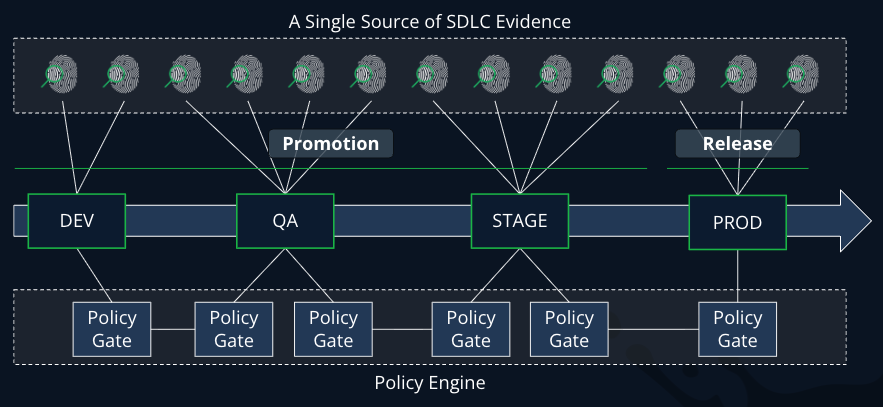 A Single Source of SDLC Evidence

Promotion

Release

DEV

QA

STAGE

PROD

Policy Gate

Policy Gate

Policy Gate

Policy Gate

Policy Gate

Policy Gate

Policy Engine